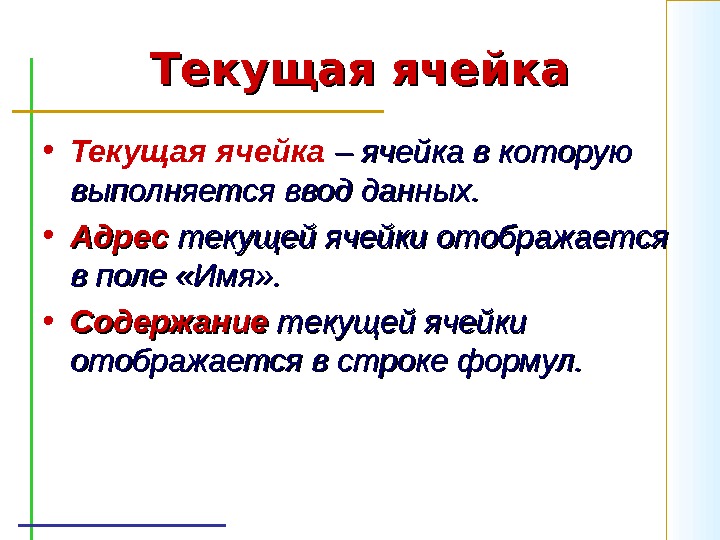 Текущая ячейка

• Текущая ячейка – ячейка в которую выполняется ввод данных.

• Адрес текущей ячейки отображается в поле «Имя».

• Содержание текущей ячейки отображается в строке формул.